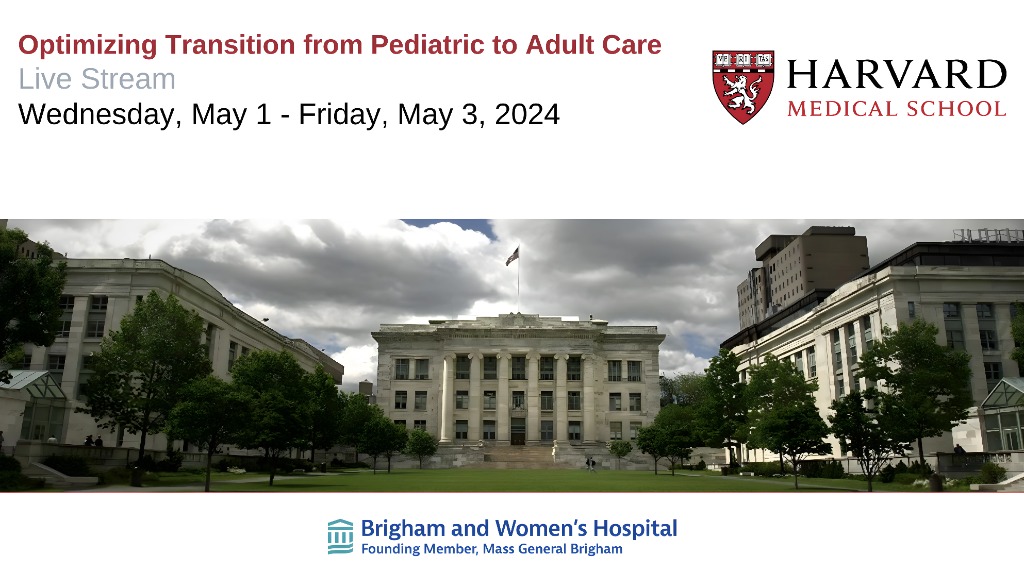 Optimizing Transition from Pediatric to Adult Care
Live Stream
Wednesday, May 1 - Friday, May 3, 2024

VE RI TAS
HARVARD
MEDICAL SCHOOL

Brigham and Women's Hospital
Founding Member, Mass General Brigham